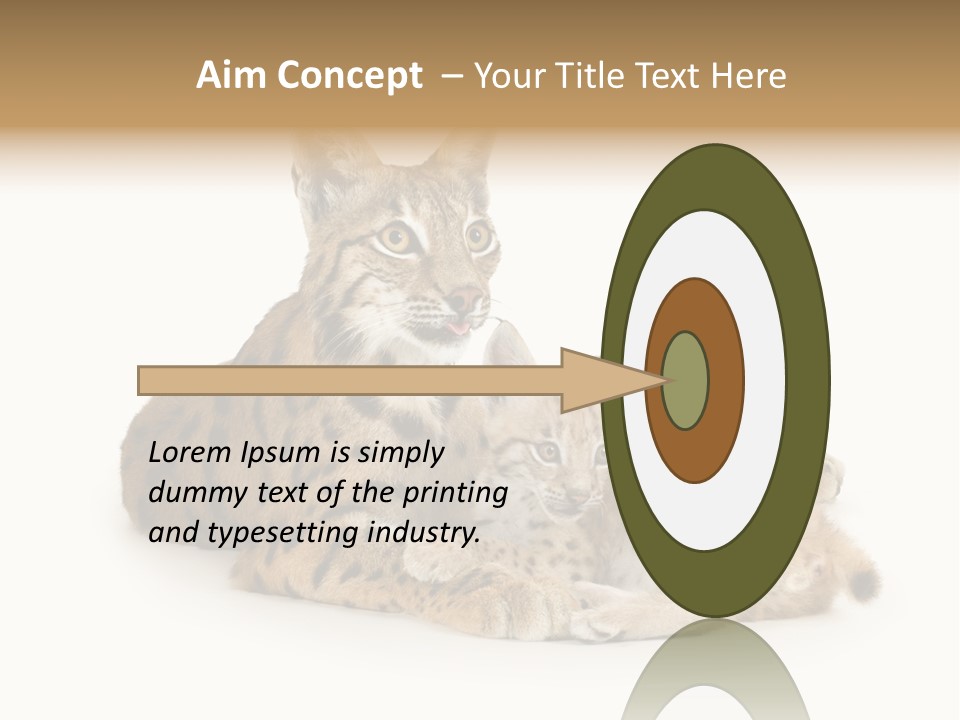 Aim Concept – Your Title Text Here

Lorem Ipsum is simply dummy text of the printing and typesetting industry.